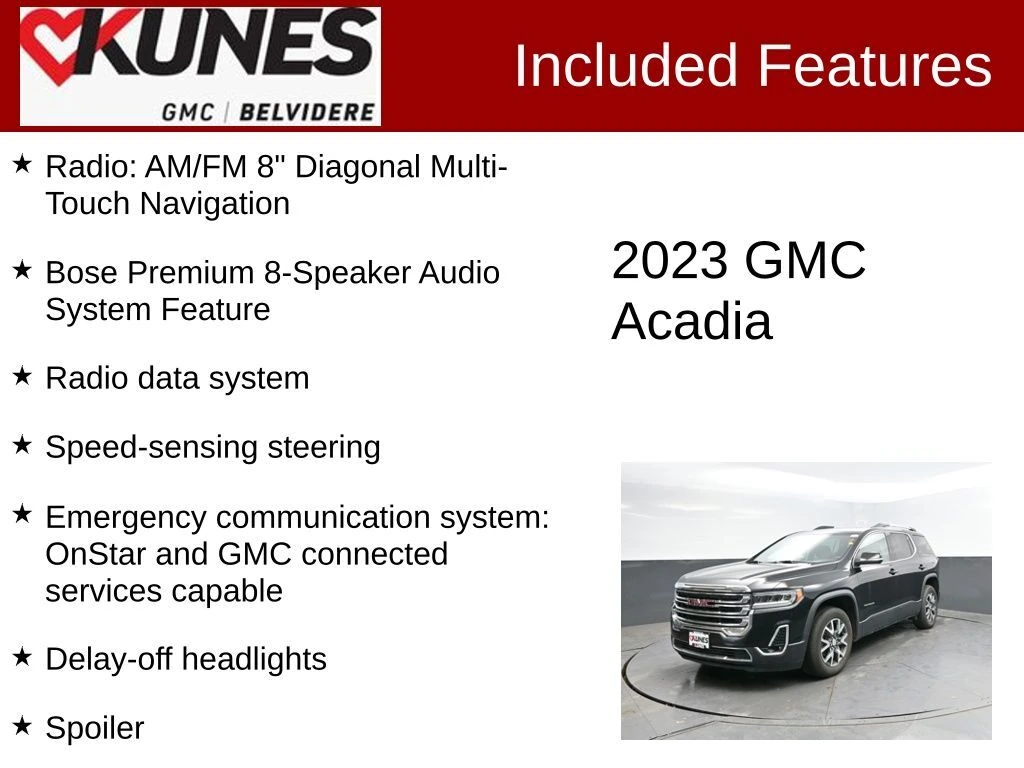 KUNES
GMC | BELVIDERE

Included Features

★ Radio: AM/FM 8" Diagonal Multi-Touch Navigation

★ Bose Premium 8-Speaker Audio System Feature

★ Radio data system

★ Speed-sensing steering

★ Emergency communication system: OnStar and GMC connected services capable

★ Delay-off headlights

★ Spoiler

2023 GMC Acadia

KUNES